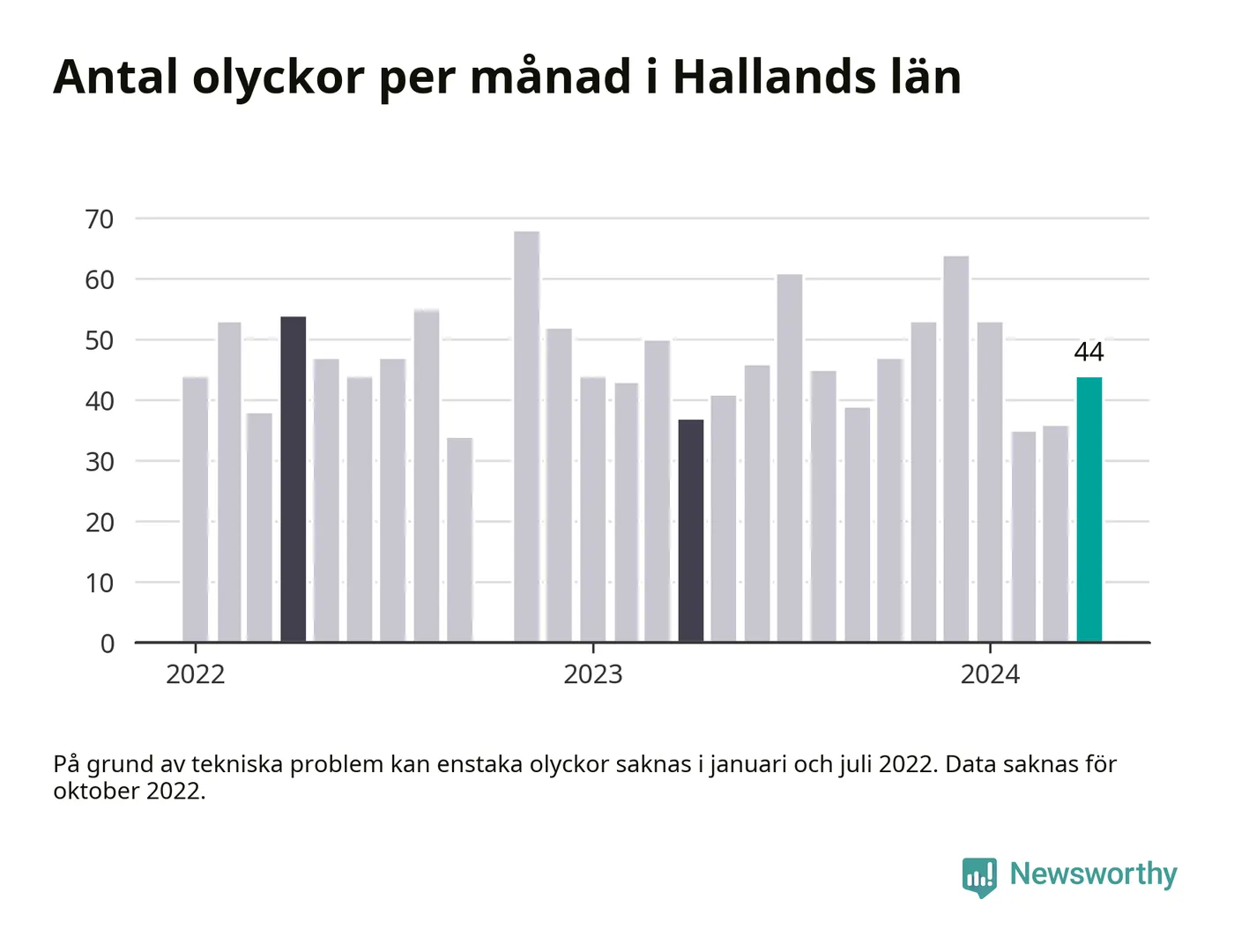 Antal olyckor per månad i Hallands län

70
60
50
40
30
20
10
0

44

2022
2023
2024

På grund av tekniska problem kan enstaka olyckor saknas i januari och juli 2022. Data saknas för oktober 2022.

Newsworthy